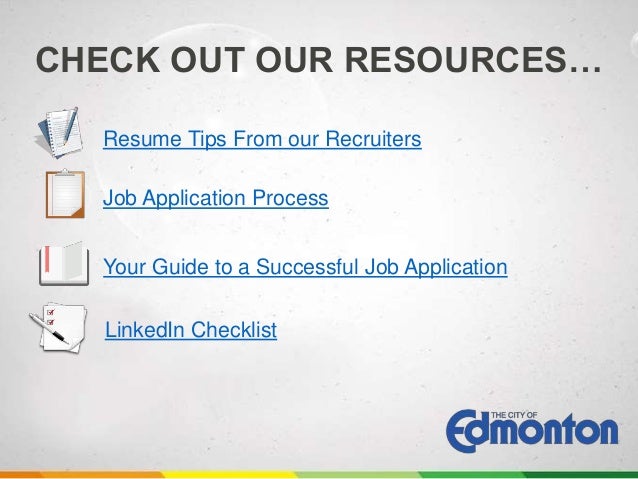 CHECK OUT OUR RESOURCES…

Resume Tips From our Recruiters

Job Application Process

Your Guide to a Successful Job Application

LinkedIn Checklist

THE CITY OF Edmonton